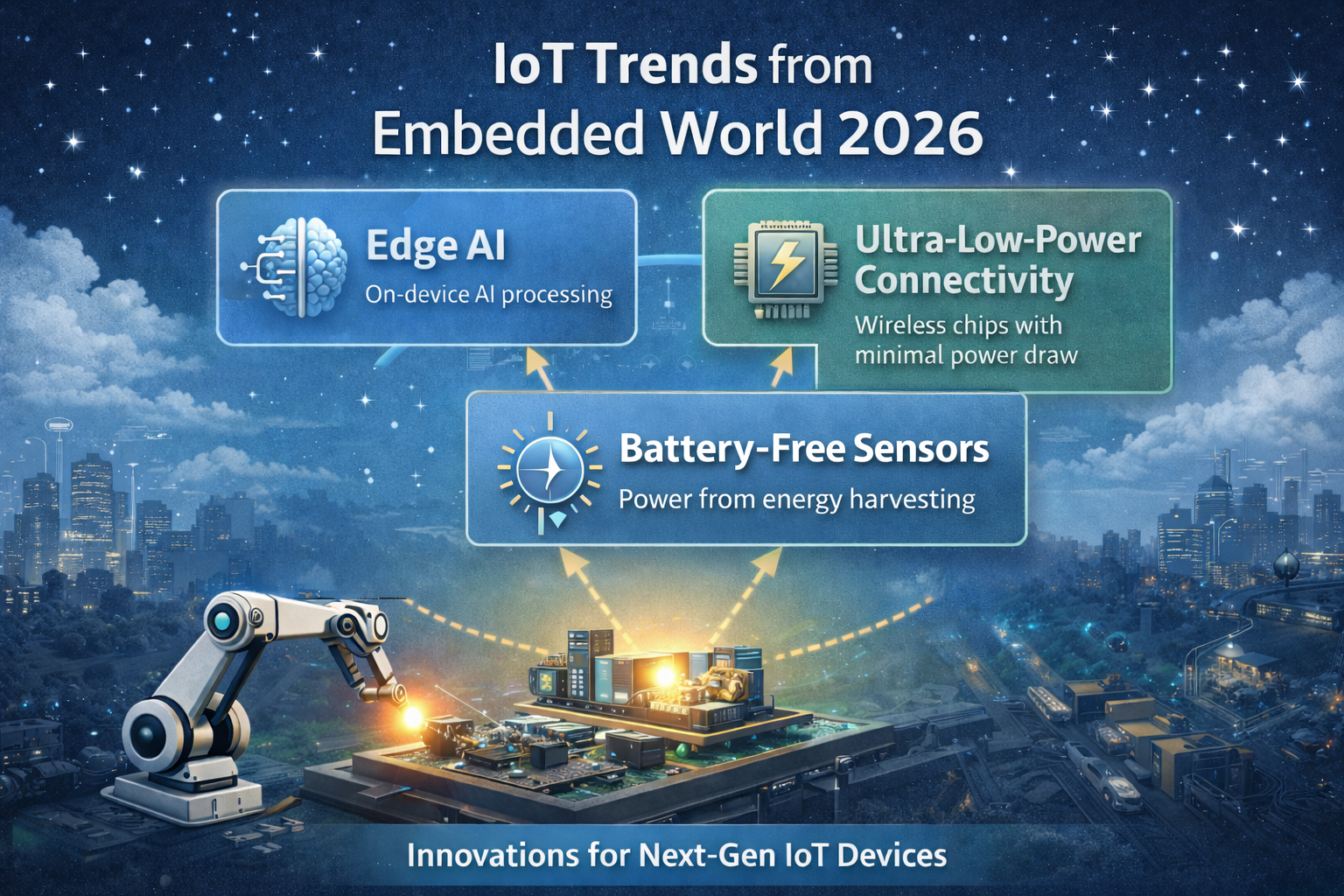 IoT Trends from Embedded World 2026

Edge AI
On-device AI processing

Ultra-Low-Power Connectivity
Wireless chips with minimal power draw

Battery-Free Sensors
Power from energy harvesting

Innovations for Next-Gen IoT Devices